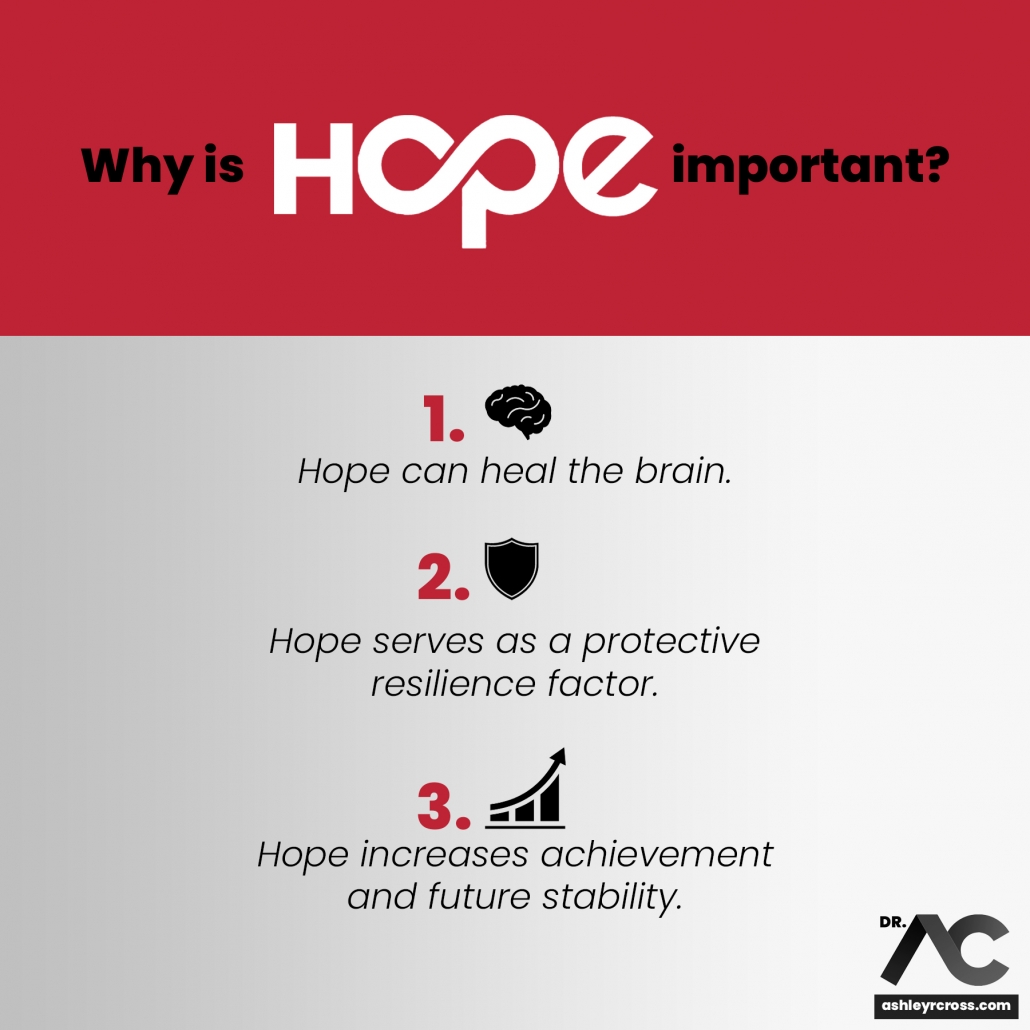 Why is HOPE important?

1.
Hope can heal the brain.

2.
Hope serves as a protective resilience factor.

3.
Hope increases achievement and future stability.

DR. AC
ashleyrcross.com